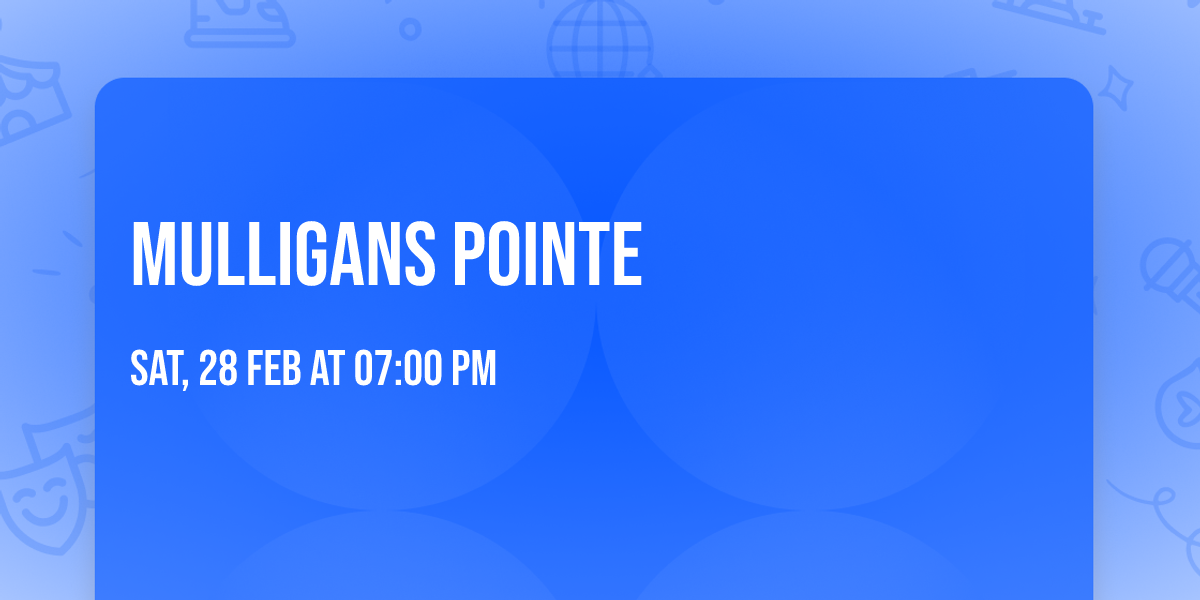 MULLIGANS POINTE

SAT, 28 FEB AT 07:00 PM